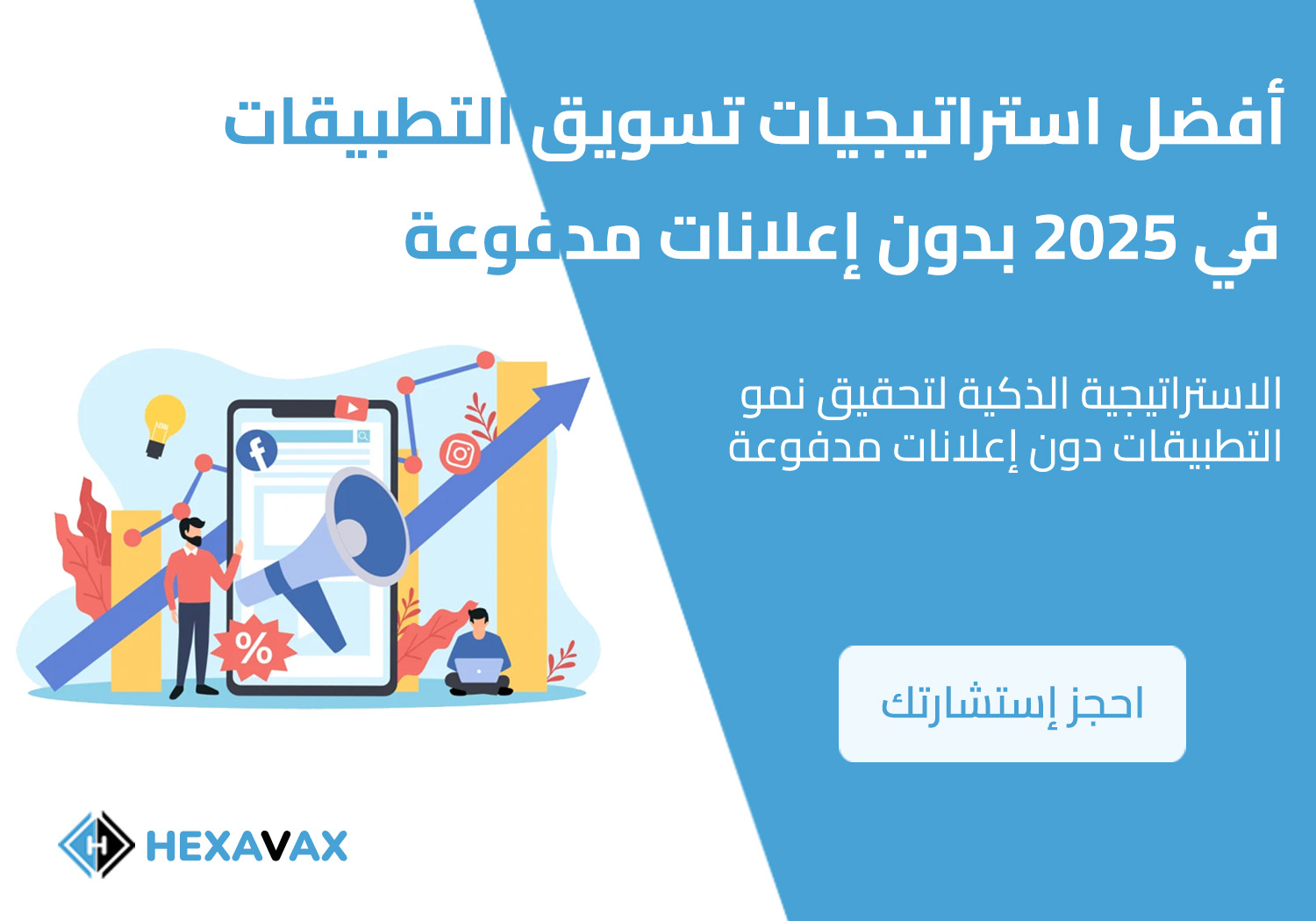 أفضل استراتيجيات تسويق التطبيقات
في 2025 بدون إعلانات مدفوعة

الاستراتيجية الذكية لتحقيق نمو
التطبيقات دون إعلانات مدفوعة

احجز إستشارتك

%

HEXAVAX